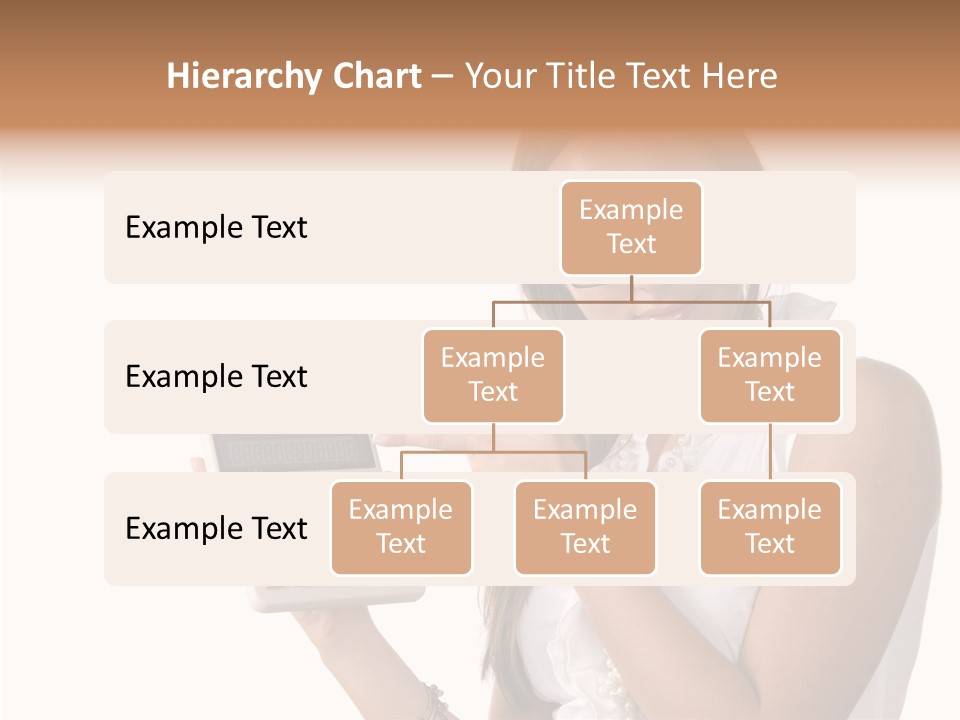 Hierarchy Chart – Your Title Text Here

Example Text

Example Text

Example Text

Example Text

Example Text

Example Text

Example Text

Example Text

Example Text